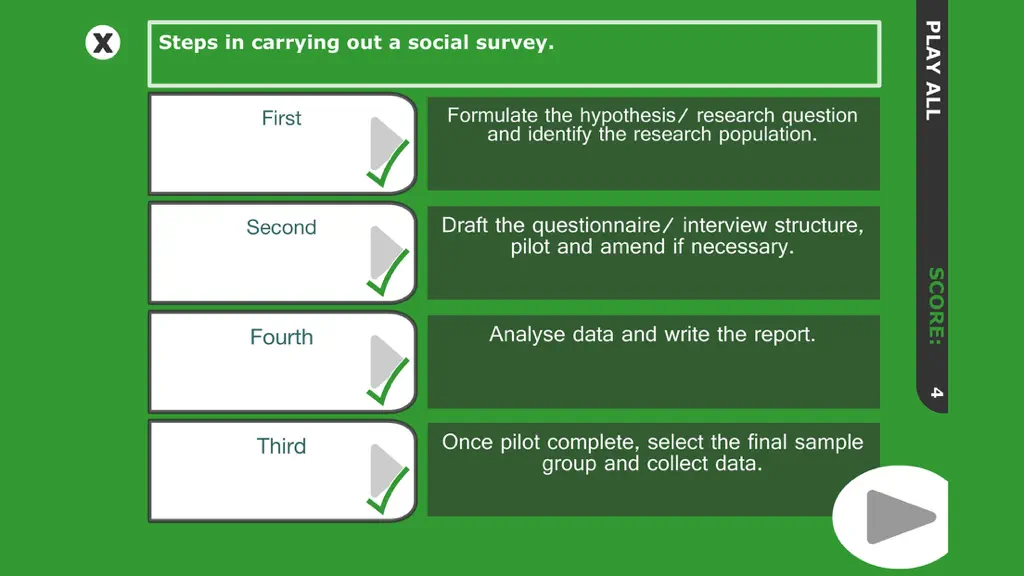 X

Steps in carrying out a social survey.

First

Formulate the hypothesis/ research question and identify the research population.

Second

Draft the questionnaire/ interview structure, pilot and amend if necessary.

Fourth

Analyse data and write the report.

Third

Once pilot complete, select the final sample group and collect data.

PLAY ALL

SCORE: 4